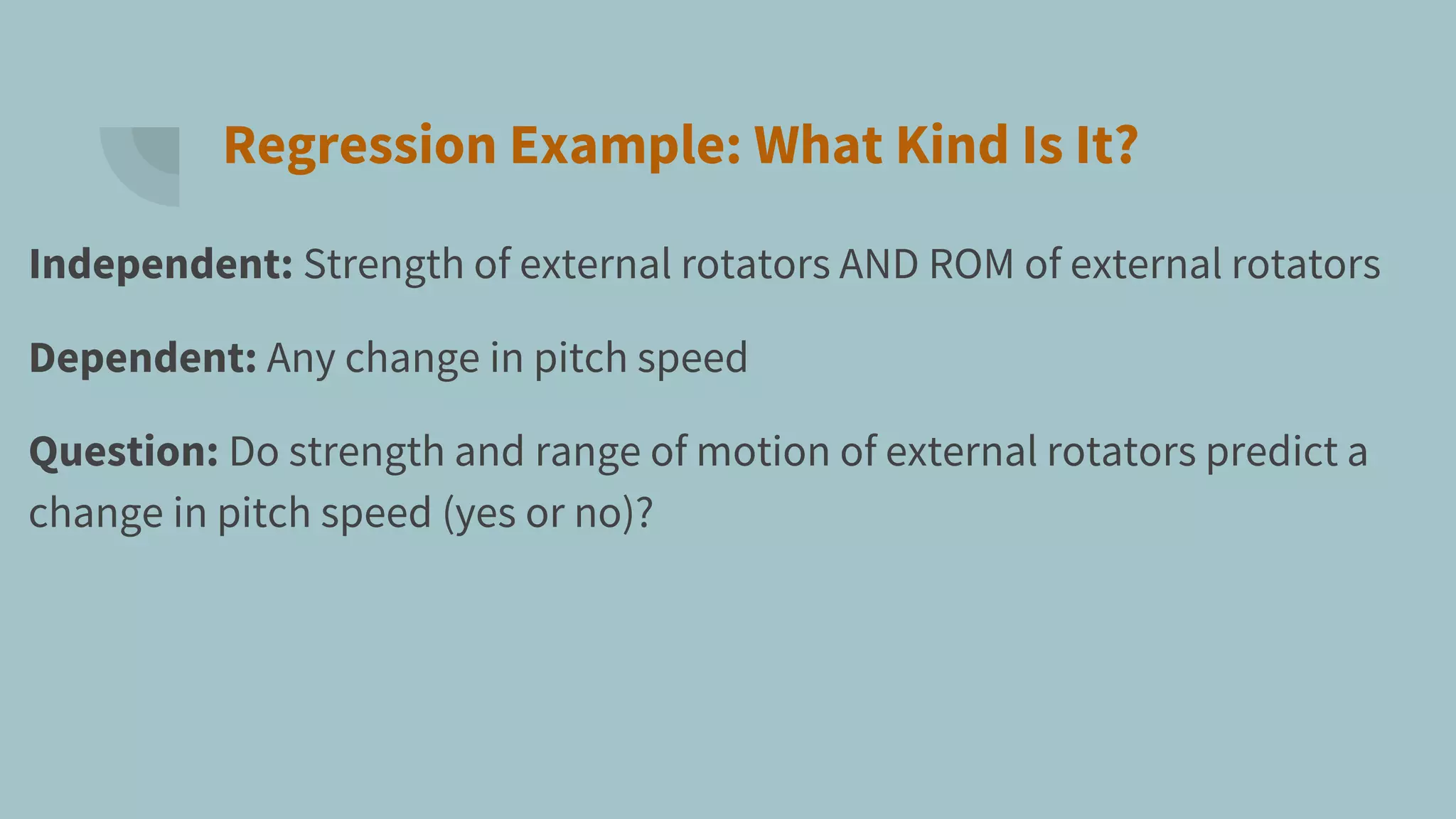 Regression Example: What Kind Is It?

Independent: Strength of external rotators AND ROM of external rotators

Dependent: Any change in pitch speed

Question: Do strength and range of motion of external rotators predict a change in pitch speed (yes or no)?